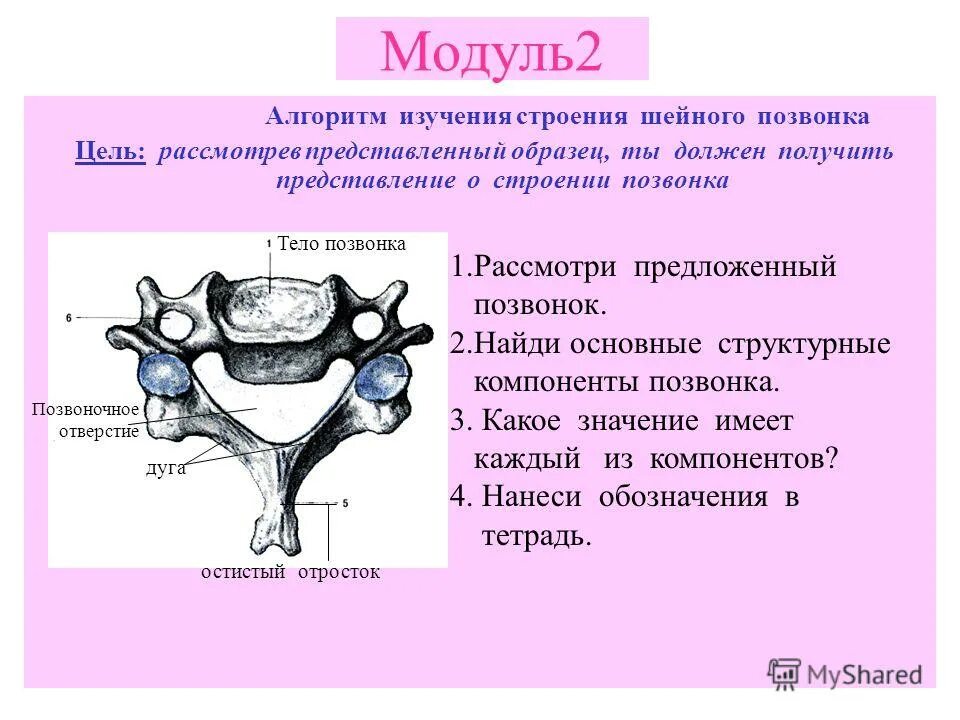 Модуль2

Алгоритм изучения строения шейного позвонка

Цель: рассмотрев представленный образец, ты должен получить представление о строении позвонка

Тело позвонка
6
Позвоночное отверстие
дуга
5
остистый отросток

1.Рассмотри предложенный позвонок.
2.Найди основные структурные компоненты позвонка.
3. Какое значение имеет каждый из компонентов?
4. Нанеси обозначения в тетрадь.

MyShared